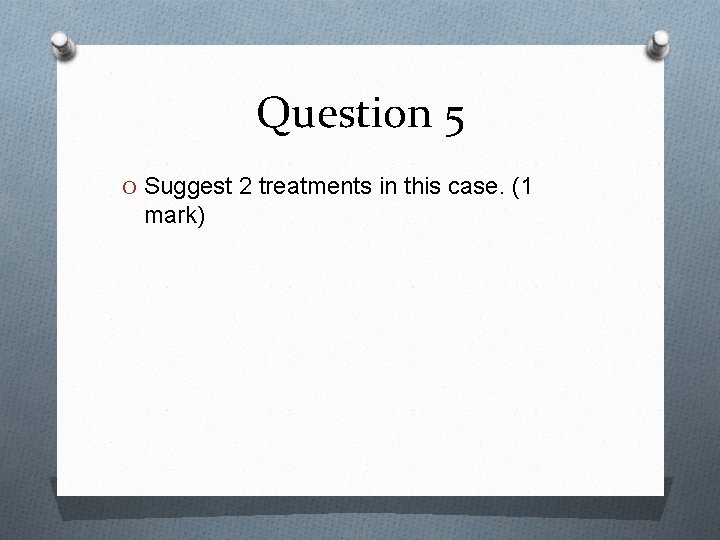 Question 5

O Suggest 2 treatments in this case. (1 mark)